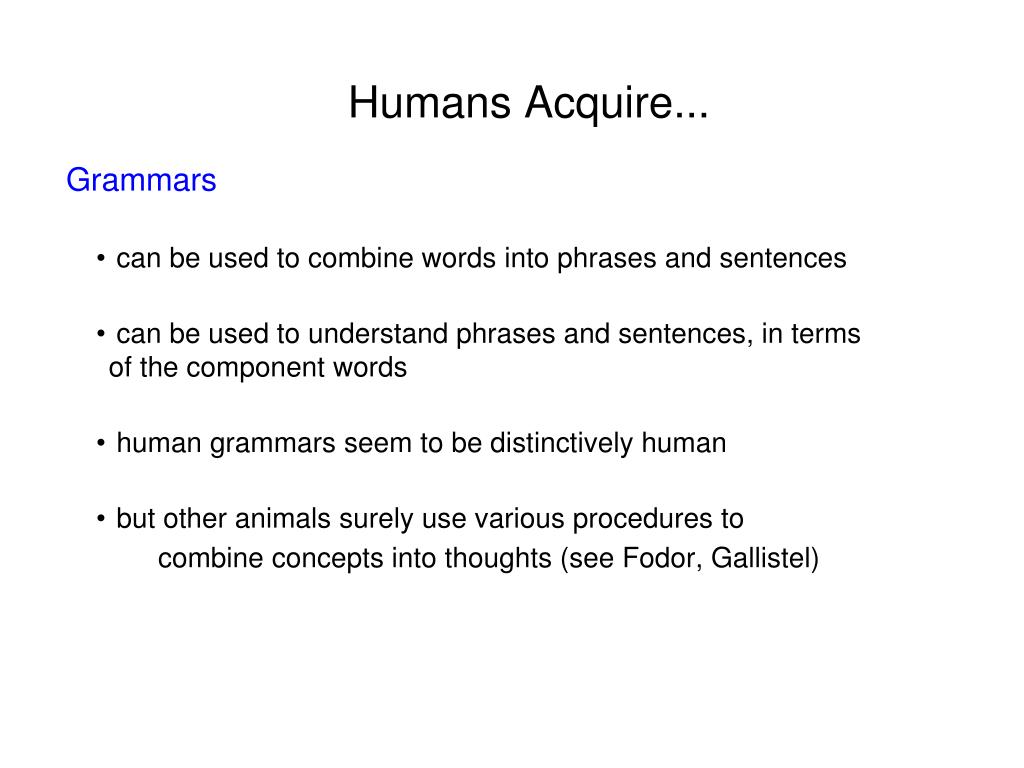 Humans Acquire...

Grammars

• can be used to combine words into phrases and sentences

• can be used to understand phrases and sentences, in terms of the component words

• human grammars seem to be distinctively human

• but other animals surely use various procedures to combine concepts into thoughts (see Fodor, Gallistel)